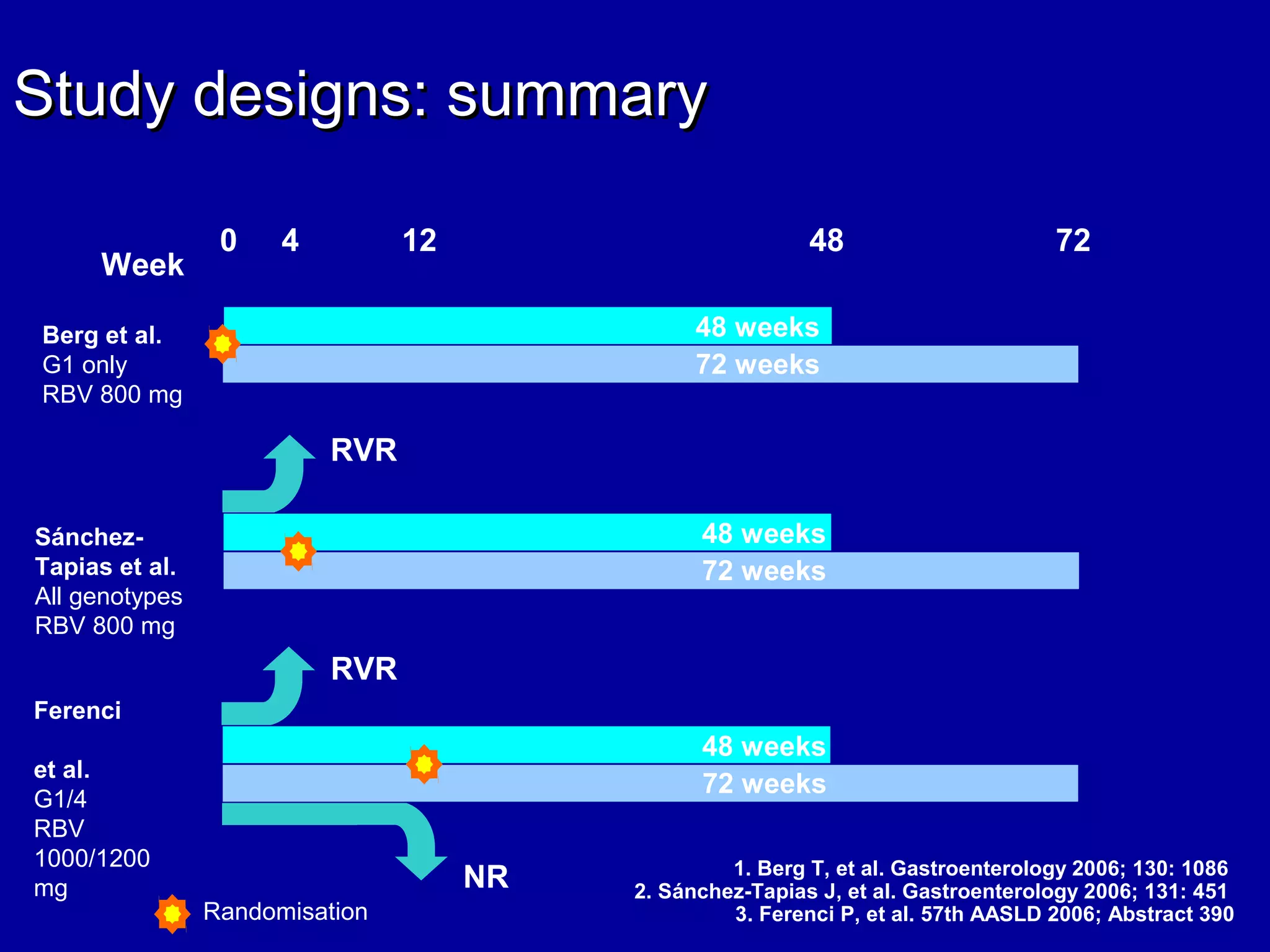 Study designs: summary

Week 0 4 12 48 72

Berg et al.
G1 only
RBV 800 mg

48 weeks
72 weeks

RVR

Sánchez-Tapias et al.
All genotypes
RBV 800 mg

48 weeks
72 weeks

RVR

Ferenci

et al.
G1/4
RBV
1000/1200
mg

48 weeks
72 weeks

NR

Randomisation

1. Berg T, et al. Gastroenterology 2006; 130: 1086
2. Sánchez-Tapias J, et al. Gastroenterology 2006; 131: 451
3. Ferenci P, et al. 57th AASLD 2006; Abstract 390